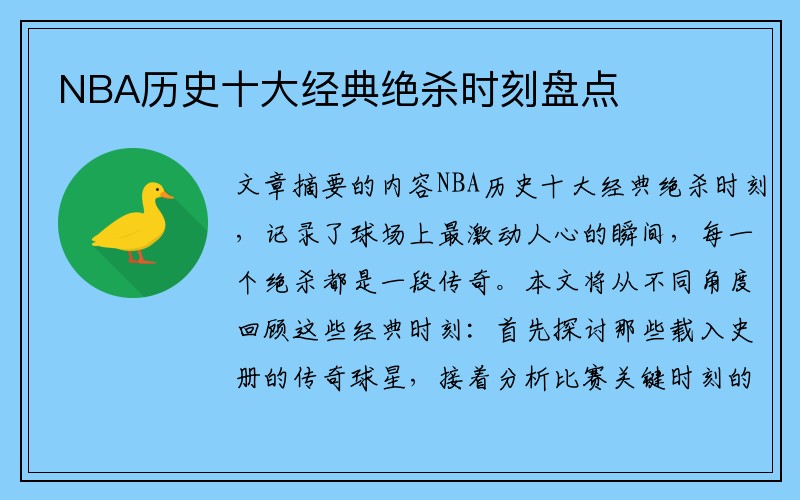 NBA历史十大经典绝杀时刻盘点

文章摘要的内容NBA历史十大经典绝杀时刻，记录了球场上最激动人心的瞬间，每一个绝杀都是一段传奇。本文将从不同角度回顾这些经典时刻：首先探讨那些载入史册的传奇球星，接着分析比赛关键时刻的